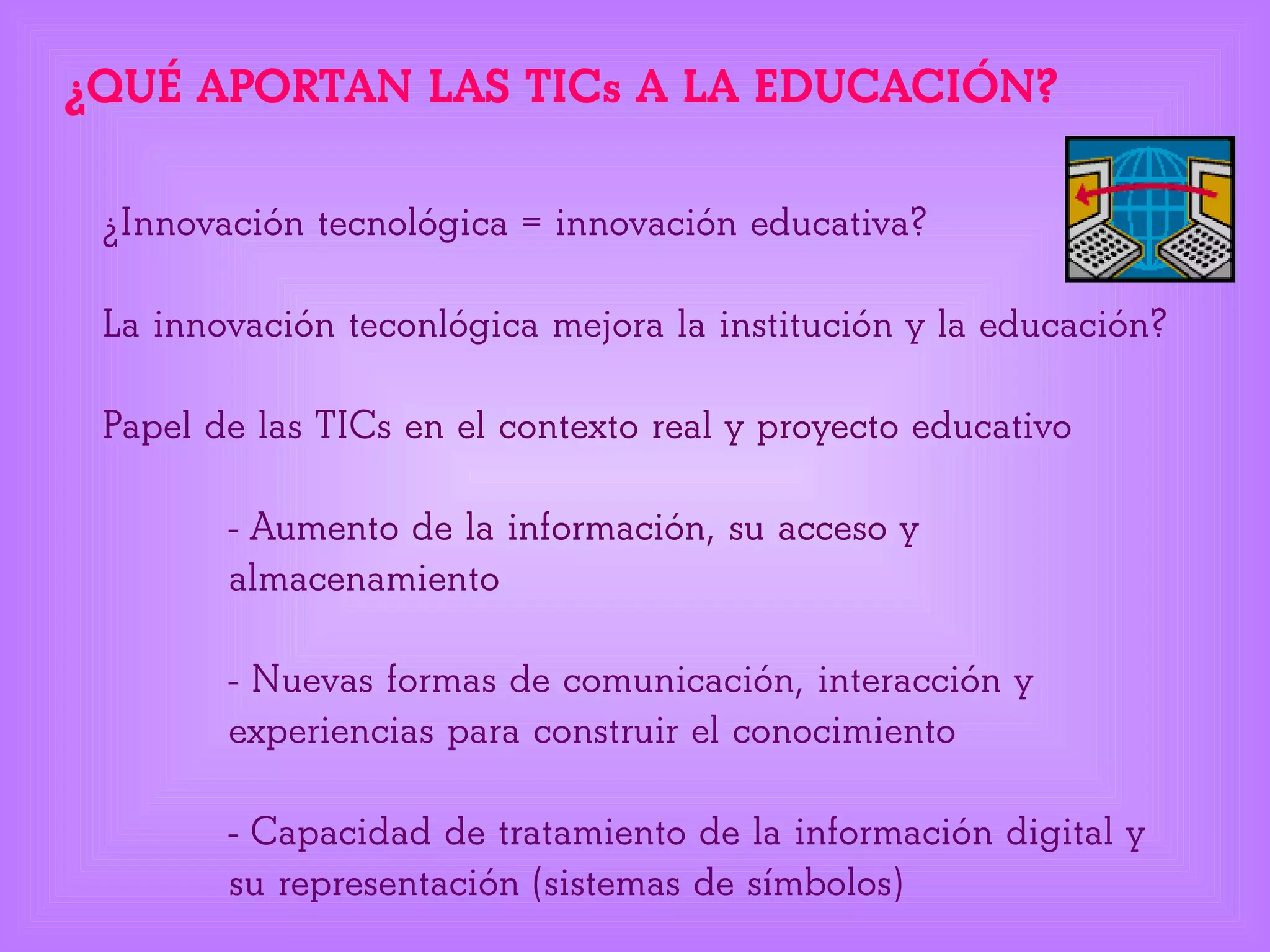 ¿QUÉ APORTAN LAS TICs A LA EDUCACIÓN?

¿Innovación tecnológica = innovación educativa?

La innovación teconlógica mejora la institución y la educación?

Papel de las TICs en el contexto real y proyecto educativo

- Aumento de la información, su acceso y almacenamiento

- Nuevas formas de comunicación, interacción y experiencias para construir el conocimiento

- Capacidad de tratamiento de la información digital y su representación (sistemas de símbolos)